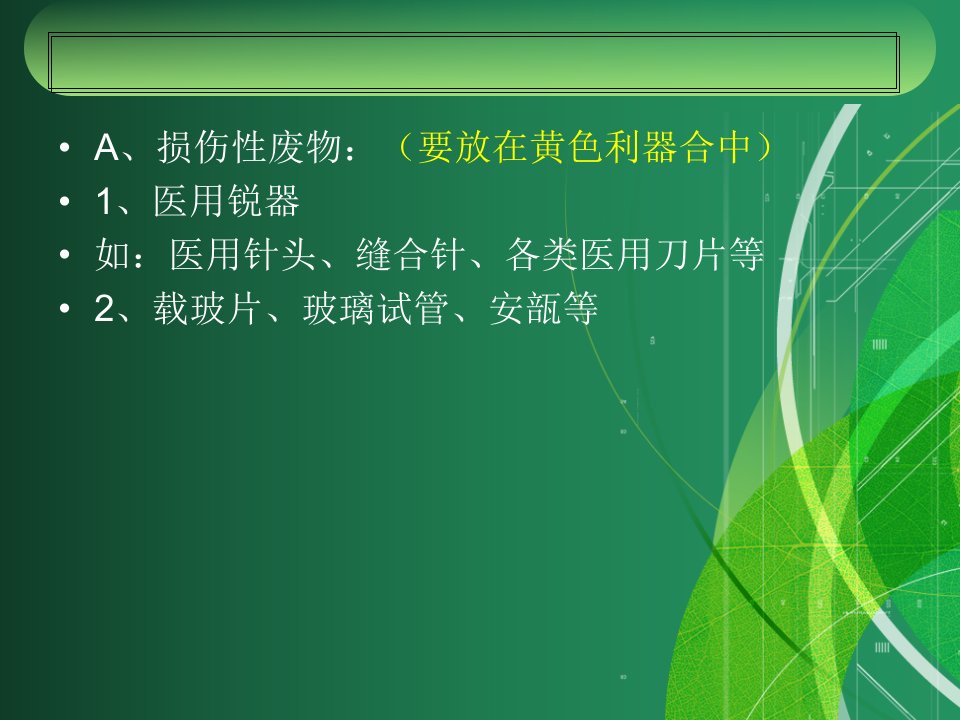 • A、损伤性废物：（要放在黄色利器合中）
• 1、医用锐器
• 如：医用针头、缝合针、各类医用刀片等
• 2、载玻片、玻璃试管、安瓿等